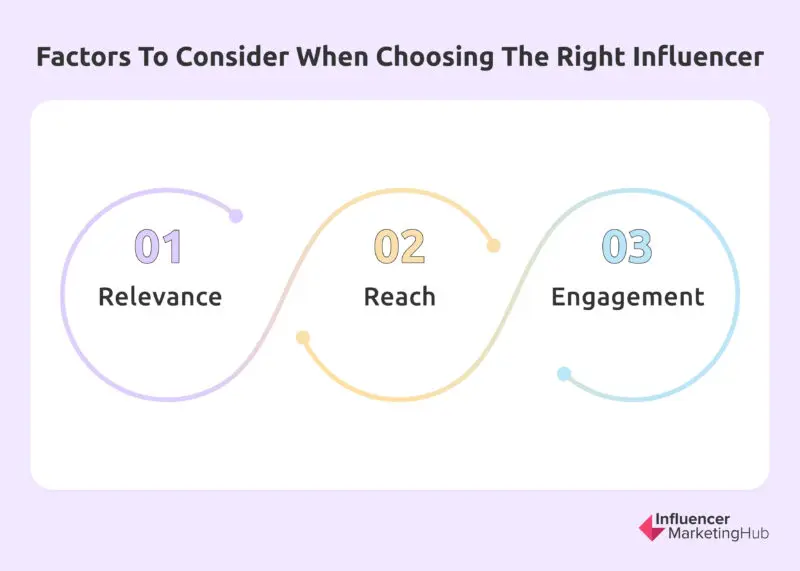 Factors To Consider When Choosing The Right Influencer

01
Relevance

02
Reach

03
Engagement

Influencer MarketingHub